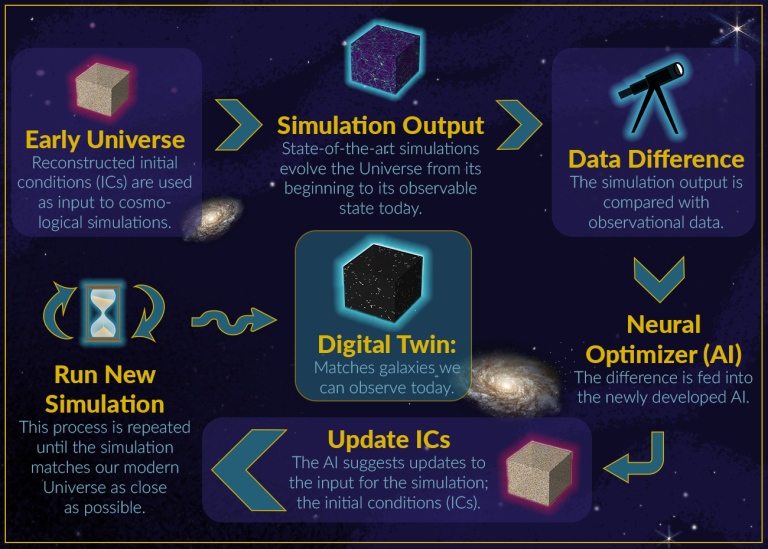 Early Universe
Reconstructed initial conditions (ICs) are used as input to cosmological simulations.

Simulation Output
State-of-the-art simulations evolve the Universe from its beginning to its observable state today.

Data Difference
The simulation output is compared with observational data.

Neural Optimizer (AI)
The difference is fed into the newly developed AI.

Update ICs
The AI suggests updates to the input for the simulation; the initial conditions (ICs).

Run New Simulation
This process is repeated until the simulation matches our modern Universe as close as possible.

Digital Twin:
Matches galaxies we can observe today.